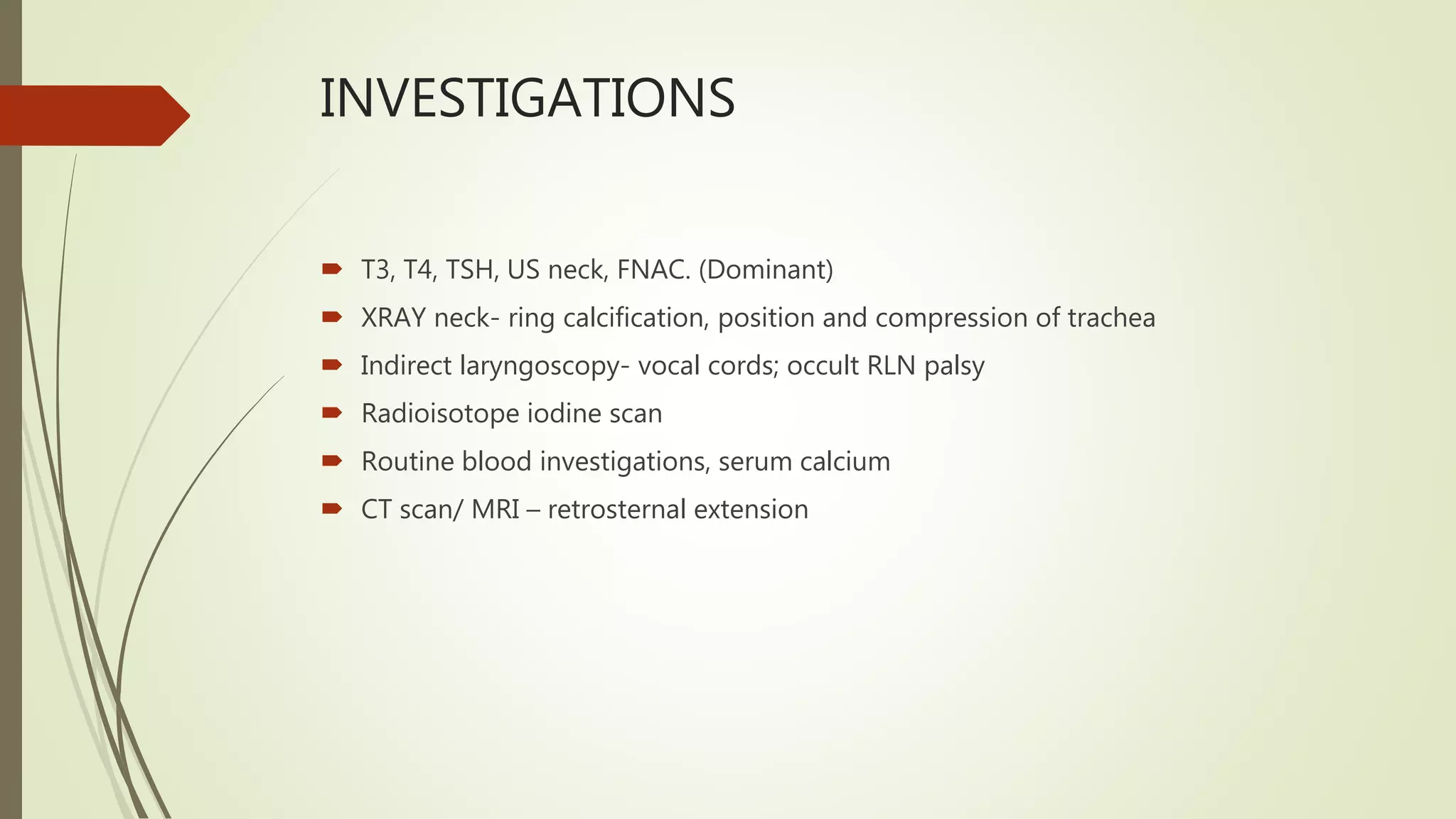 INVESTIGATIONS

T3, T4, TSH, US neck, FNAC. (Dominant)

XRAY neck- ring calcification, position and compression of trachea

Indirect laryngoscopy- vocal cords; occult RLN palsy

Radioisotope iodine scan

Routine blood investigations, serum calcium

CT scan/ MRI – retrosternal extension